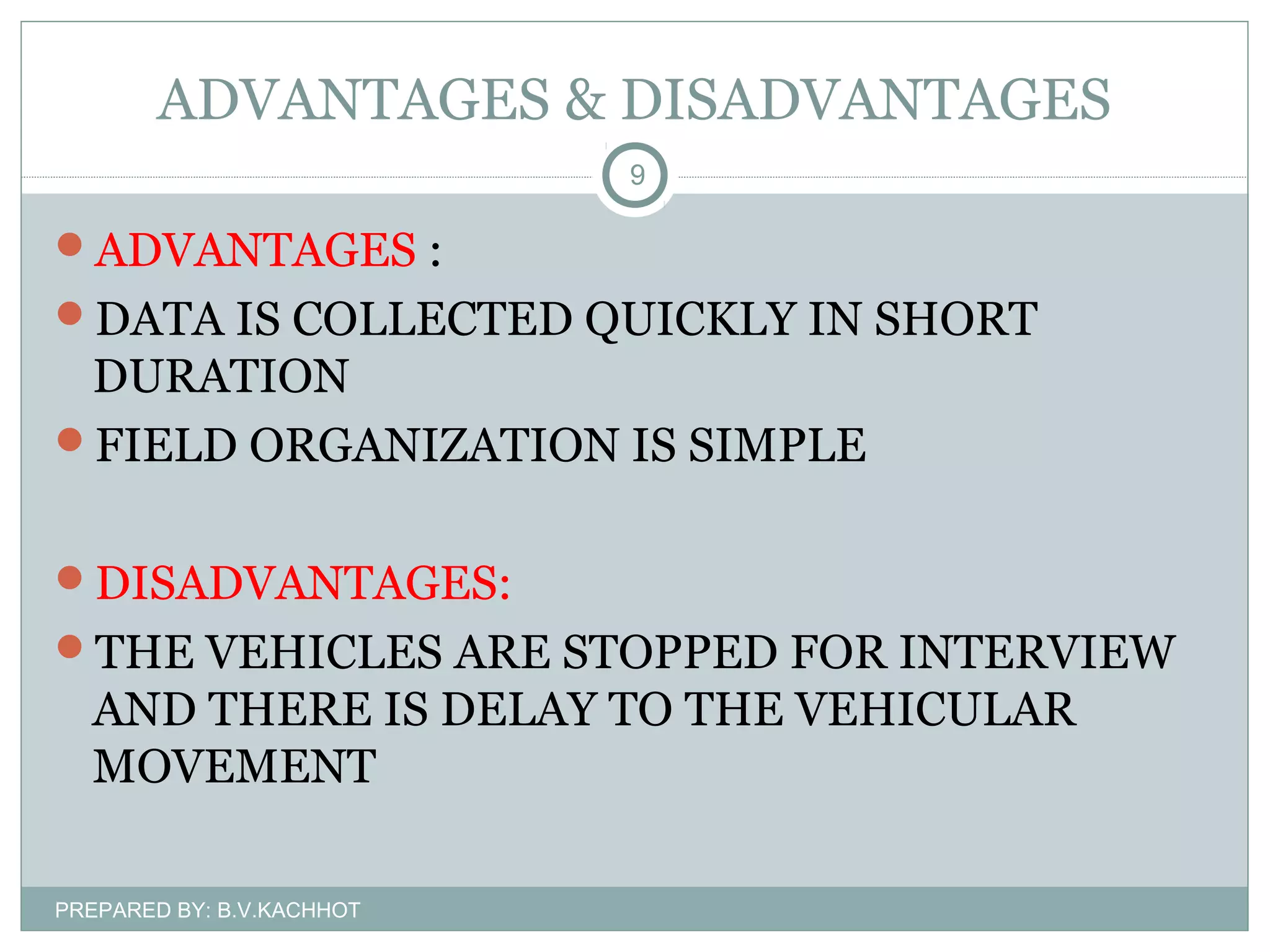 ADVANTAGES & DISADVANTAGES

9

• ADVANTAGES :
• DATA IS COLLECTED QUICKLY IN SHORT DURATION
• FIELD ORGANIZATION IS SIMPLE

• DISADVANTAGES:
• THE VEHICLES ARE STOPPED FOR INTERVIEW AND THERE IS DELAY TO THE VEHICULAR MOVEMENT

PREPARED BY: B.V.KACHHOT